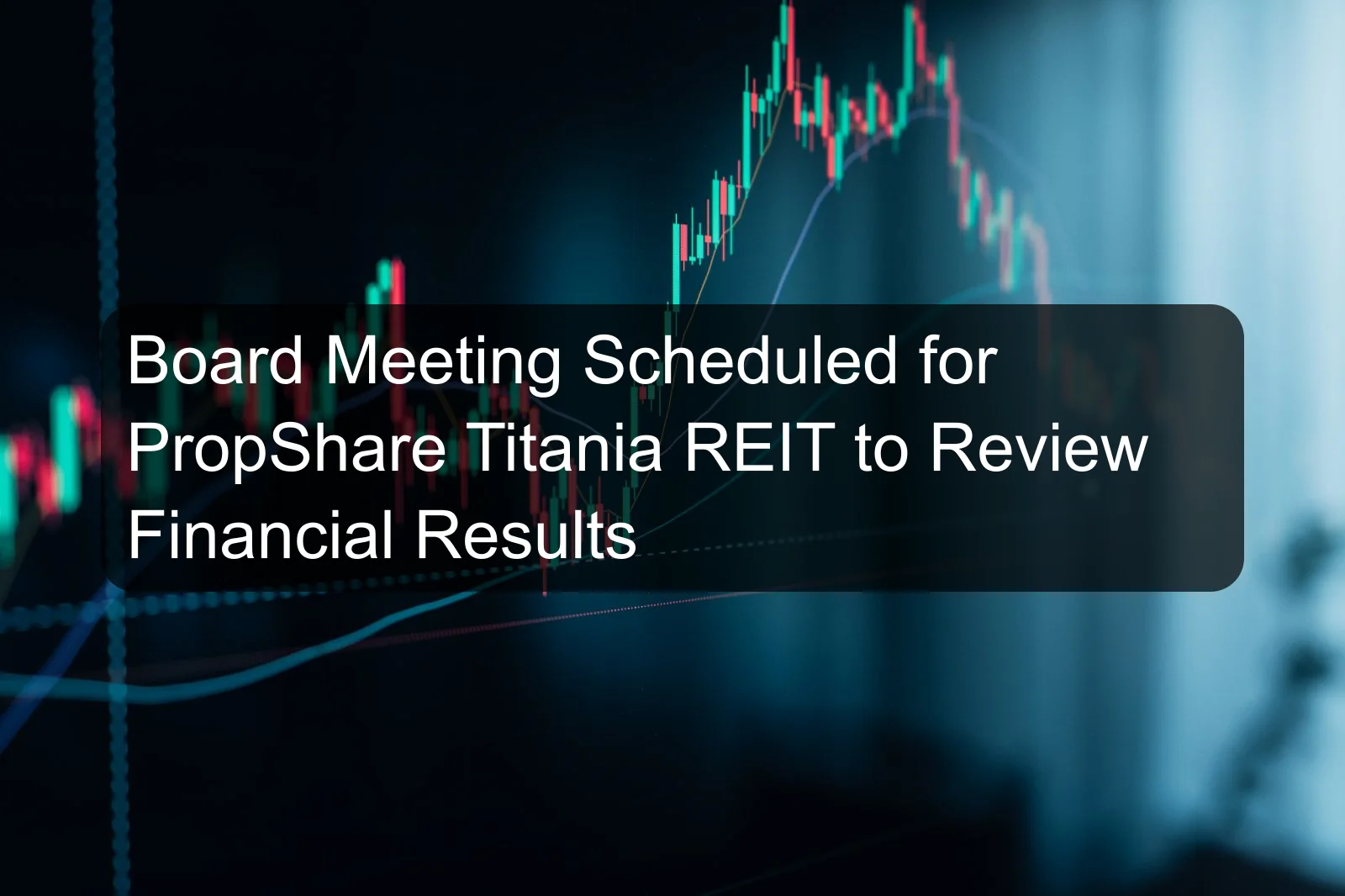 Board Meeting Scheduled for PropShare Titania REIT to Review Financial Results